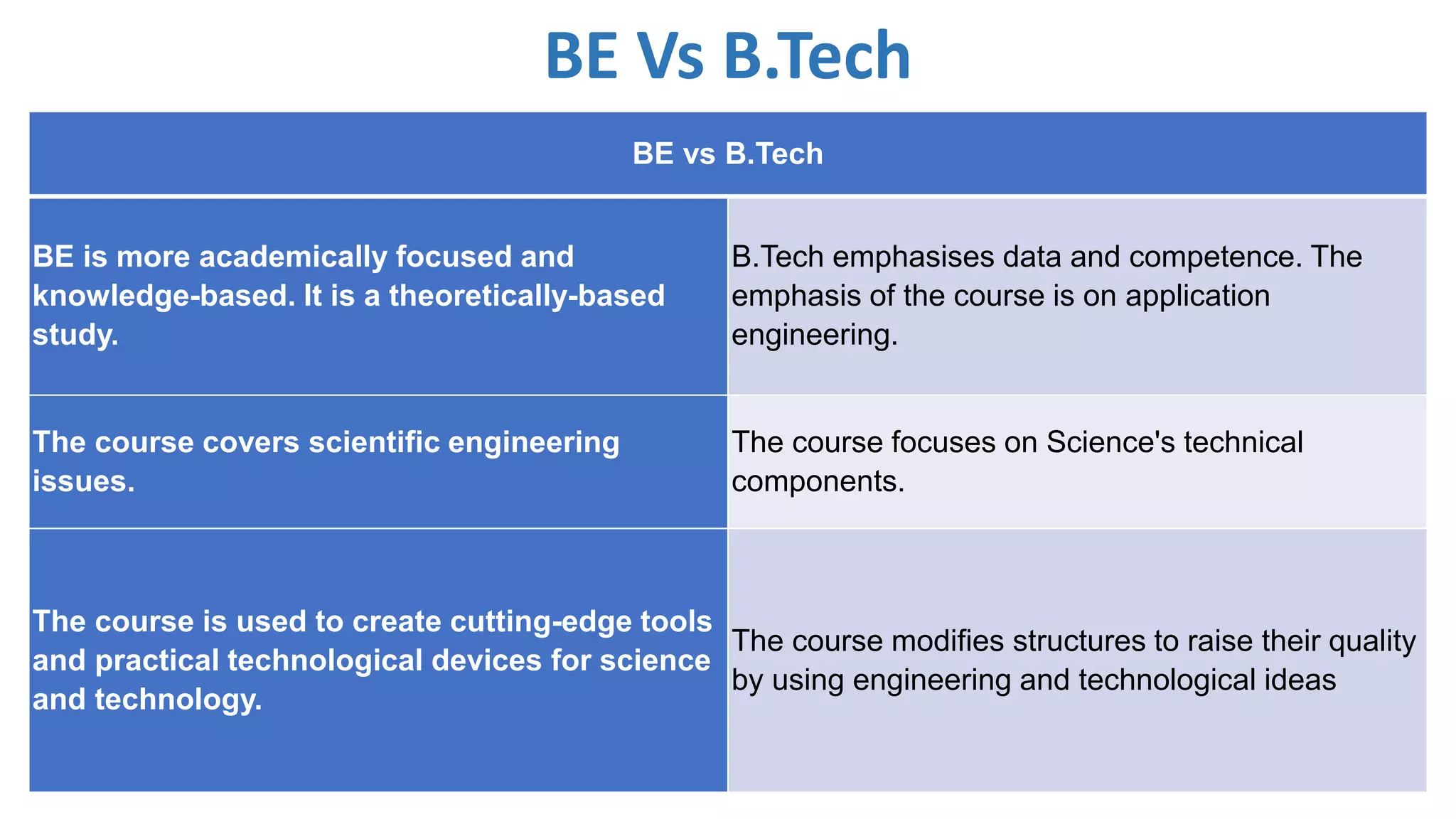 BE Vs B.Tech

| BE vs B.Tech | |
|---|---|
| BE is more academically focused and knowledge-based. It is a theoretically-based study. | B.Tech emphasises data and competence. The emphasis of the course is on application engineering. |
| The course covers scientific engineering issues. | The course focuses on Science's technical components. |
| The course is used to create cutting-edge tools and practical technological devices for science and technology. | The course modifies structures to raise their quality by using engineering and technological ideas |